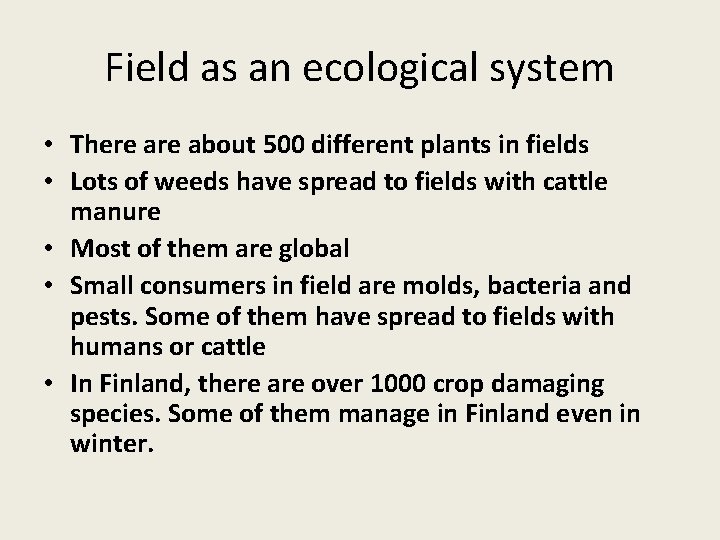 Field as an ecological system

• There are about 500 different plants in fields
• Lots of weeds have spread to fields with cattle manure
• Most of them are global
• Small consumers in field are molds, bacteria and pests. Some of them have spread to fields with humans or cattle
• In Finland, there are over 1000 crop damaging species. Some of them manage in Finland even in winter.